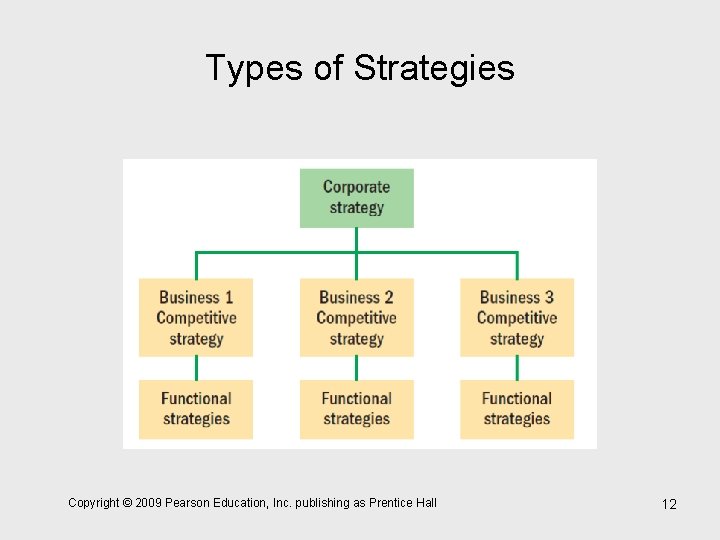 Types of Strategies

Corporate strategy

Business 1 Competitive strategy

Business 2 Competitive strategy

Business 3 Competitive strategy

Functional strategies

Functional strategies

Functional strategies

Copyright © 2009 Pearson Education, Inc. publishing as Prentice Hall

12